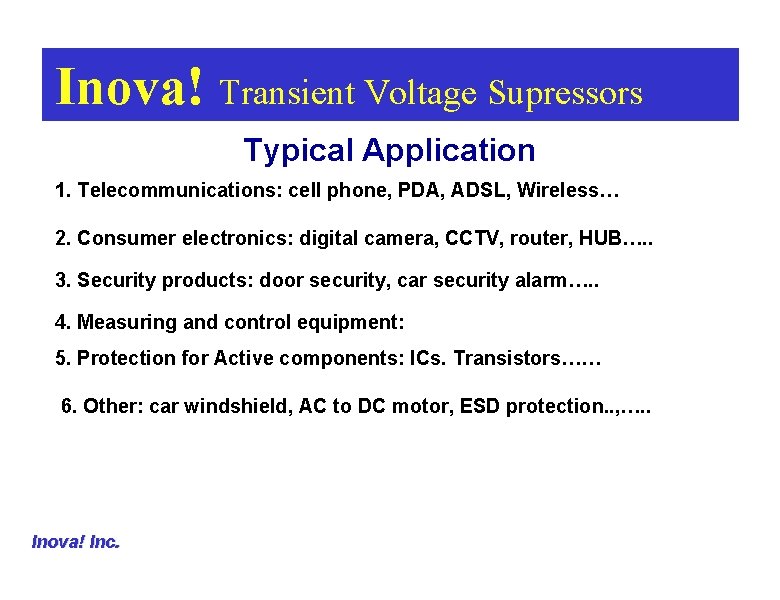 Inova! Transient Voltage Supressors

Typical Application

1. Telecommunications: cell phone, PDA, ADSL, Wireless…

2. Consumer electronics: digital camera, CCTV, router, HUB…..

3. Security products: door security, car security alarm…..

4. Measuring and control equipment:

5. Protection for Active components: ICs. Transistors……

6. Other: car windshield, AC to DC motor, ESD protection..,…..

Inova! Inc.